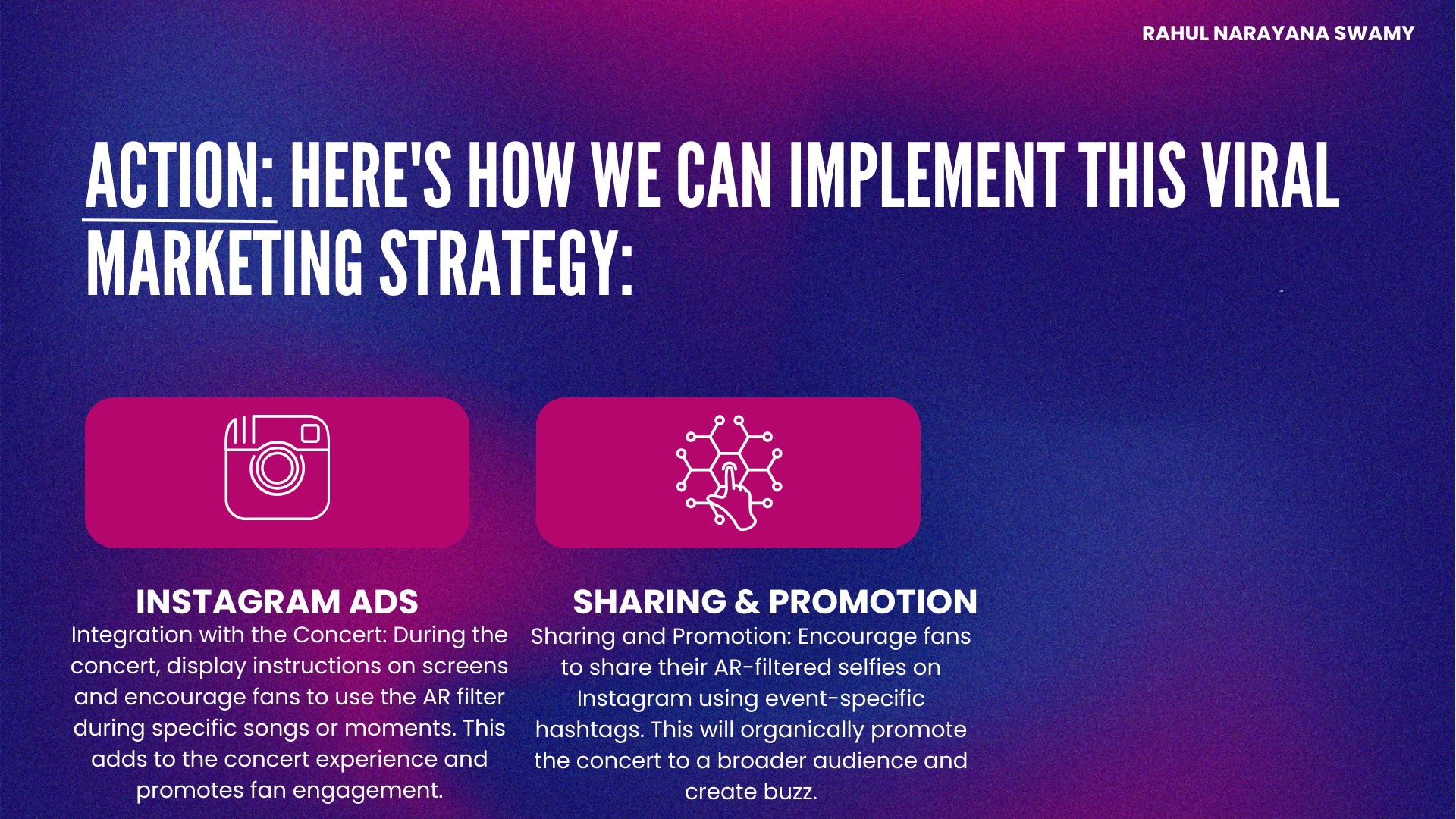 RAHUL NARAYANA SWAMY

ACTION: HERE'S HOW WE CAN IMPLEMENT THIS VIRAL MARKETING STRATEGY:

INSTAGRAM ADS

Integration with the Concert: During the concert, display instructions on screens and encourage fans to use the AR filter during specific songs or moments. This adds to the concert experience and promotes fan engagement.

SHARING & PROMOTION

Sharing and Promotion: Encourage fans to share their AR-filtered selfies on Instagram using event-specific hashtags. This will organically promote the concert to a broader audience and create buzz.